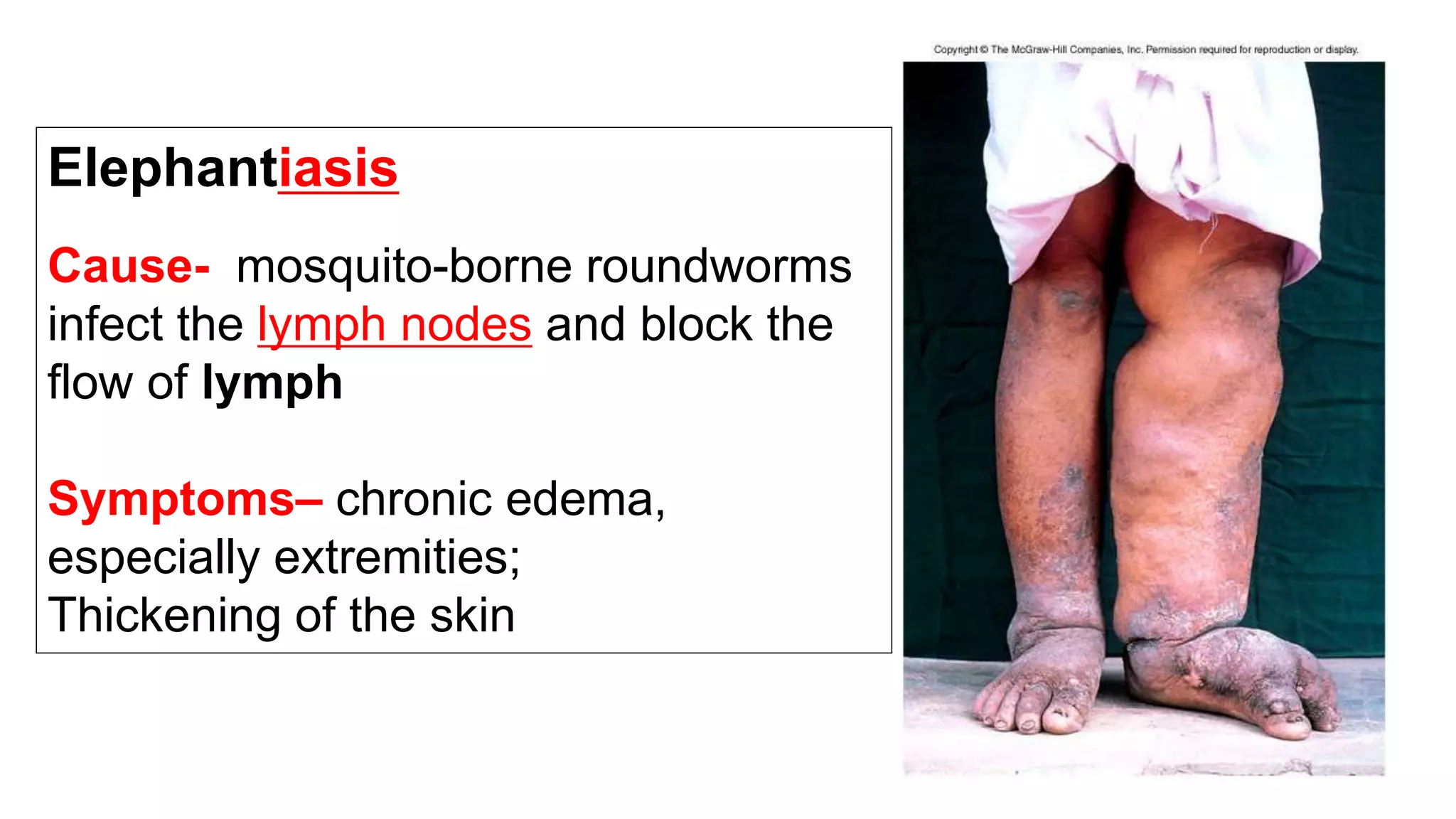 Elephantiasis

Cause- mosquito-borne roundworms infect the lymph nodes and block the flow of lymph

Symptoms– chronic edema, especially extremities;
Thickening of the skin

Copyright © The McGraw-Hill Companies, Inc. Permission required for reproduction or display.